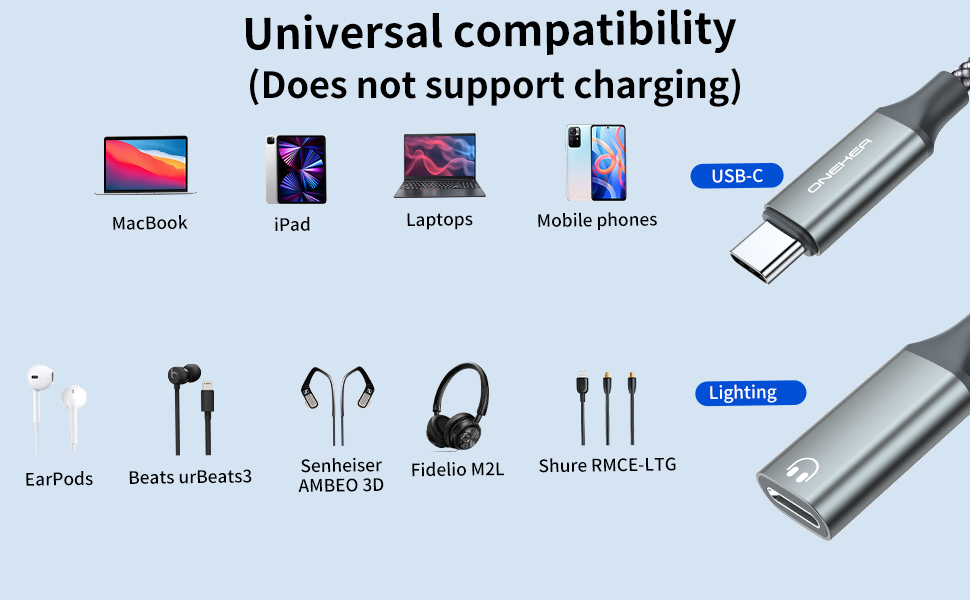 Universal compatibility
(Does not support charging)

MacBook

iPad

Laptops

Mobile phones

USB-C

ONEHEAR

EarPods

Beats urBeats3

Senheiser AMBEO 3D

Fidelio M2L

Shure RMCE-LTG

Lighting